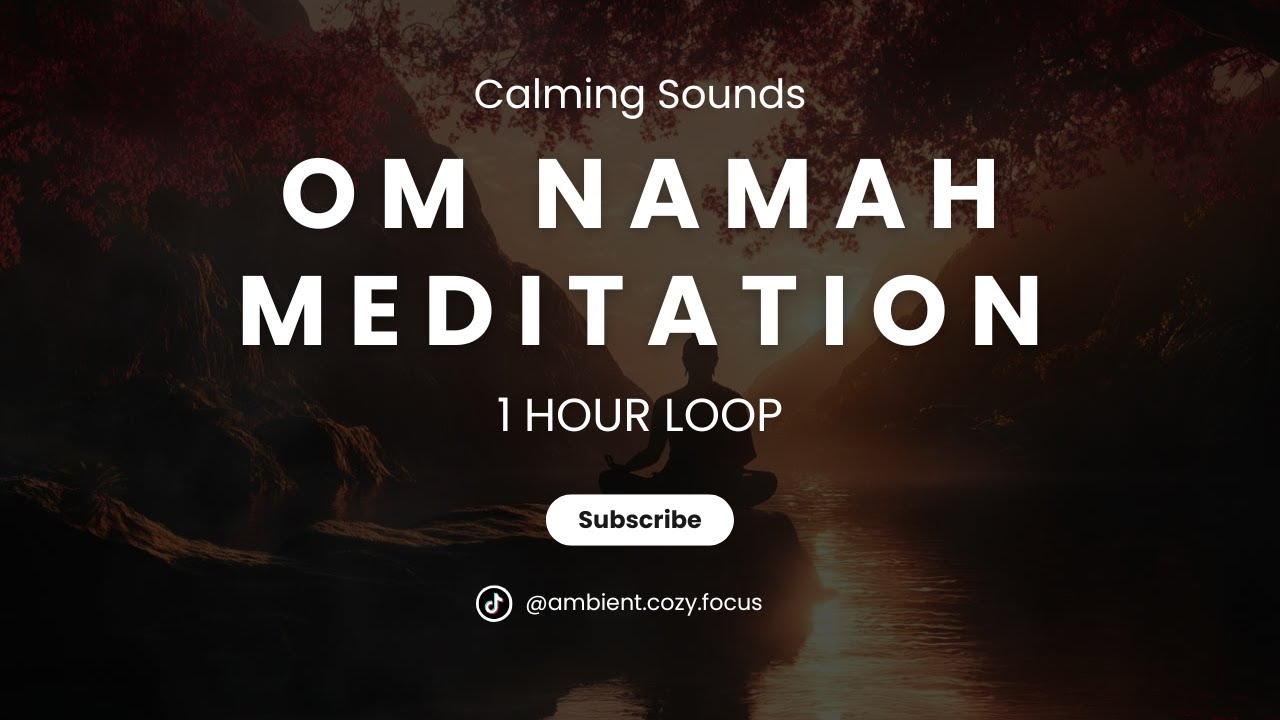 Calming Sounds

OM NAMAH MEDITATION

1 HOUR LOOP

Subscribe

@ambient.cozy.focus